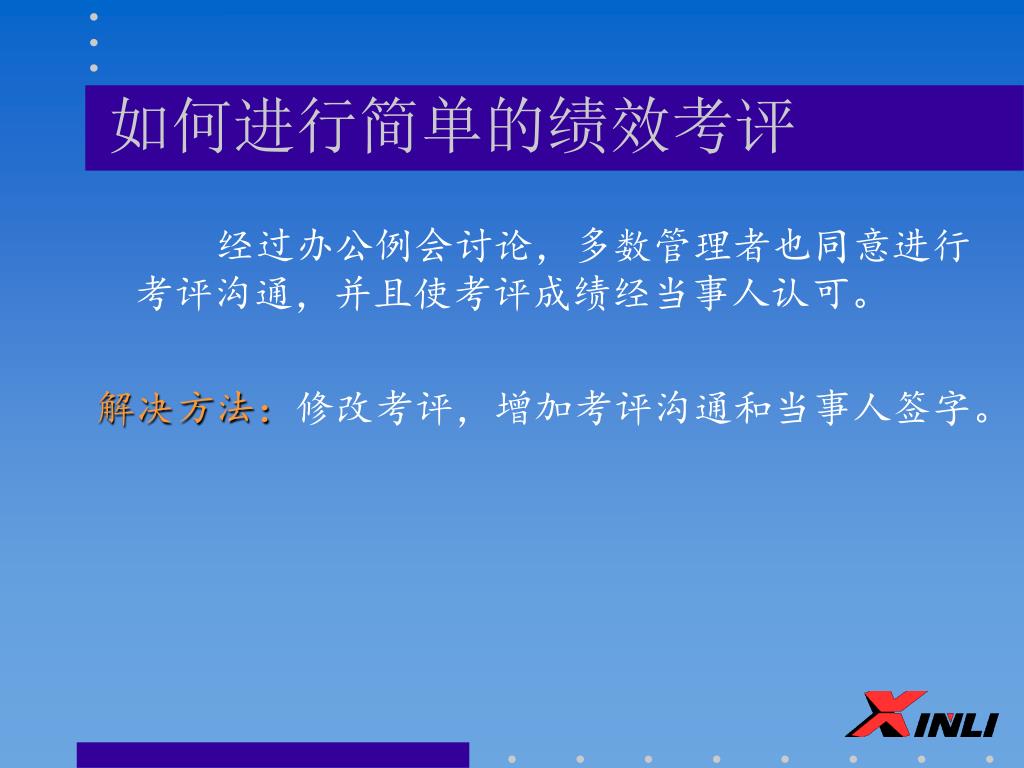 如何进行简单的绩效考评

经过办公例会讨论，多数管理者也同意进行考评沟通，并且使考评成绩经当事人认可。

解决方法：修改考评，增加考评沟通和当事人签字。

XINLI